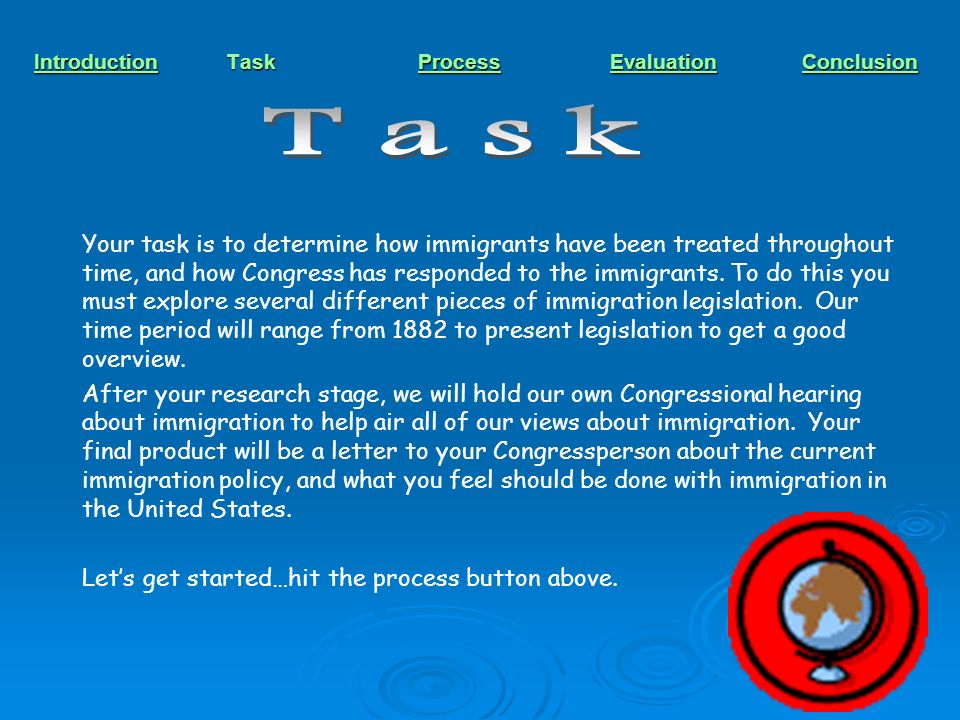 Introduction Task Process Evaluation Conclusion

Task

Your task is to determine how immigrants have been treated throughout time, and how Congress has responded to the immigrants. To do this you must explore several different pieces of immigration legislation. Our time period will range from 1882 to present legislation to get a good overview.

After your research stage, we will hold our own Congressional hearing about immigration to help air all of our views about immigration. Your final product will be a letter to your Congressperson about the current immigration policy, and what you feel should be done with immigration in the United States.

Let's get started…hit the process button above.